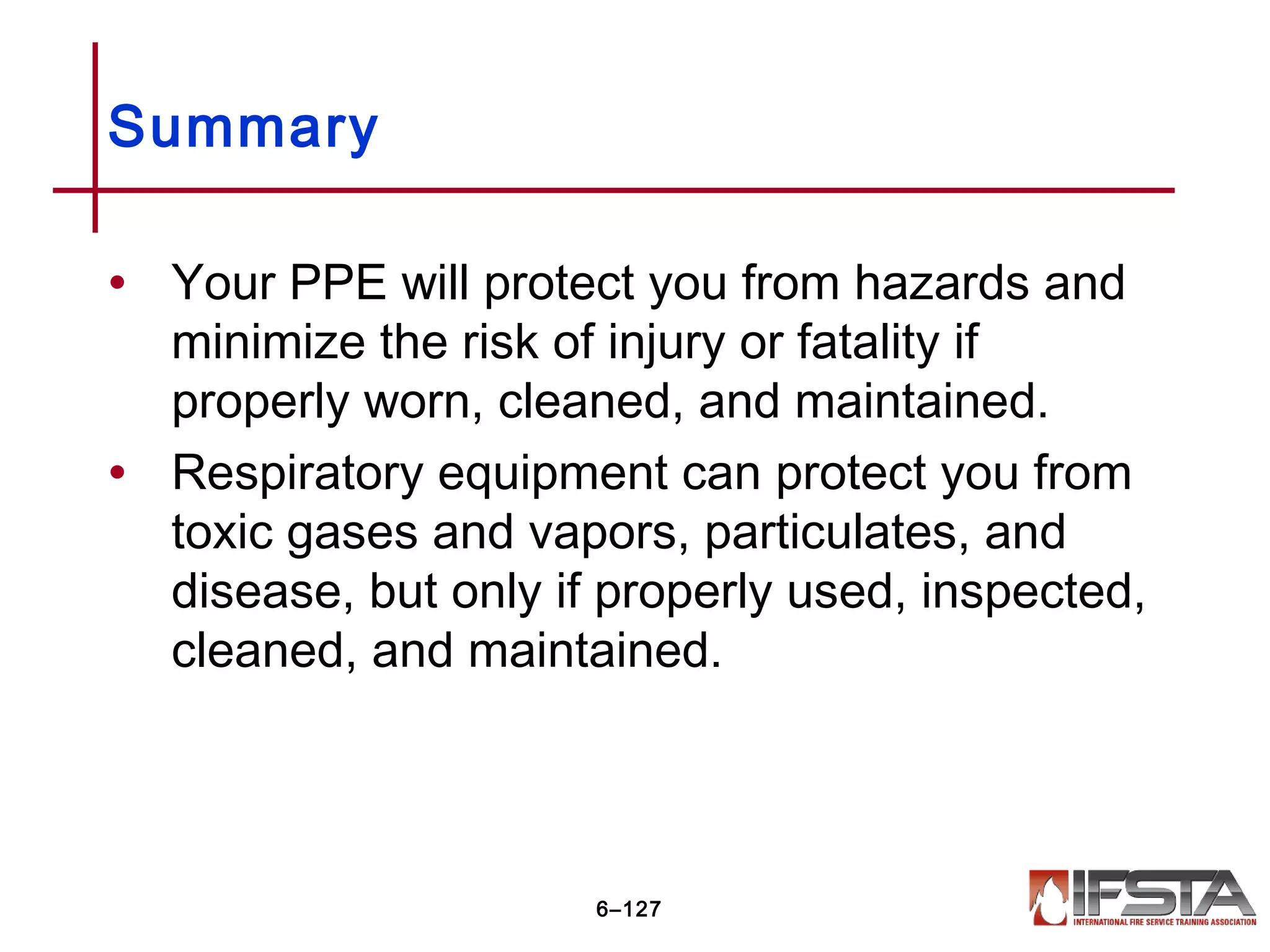 Summary

• Your PPE will protect you from hazards and minimize the risk of injury or fatality if properly worn, cleaned, and maintained.

• Respiratory equipment can protect you from toxic gases and vapors, particulates, and disease, but only if properly used, inspected, cleaned, and maintained.

6–127

IFSTA
INTERNATIONAL FIRE SERVICE TRAINING ASSOCIATION